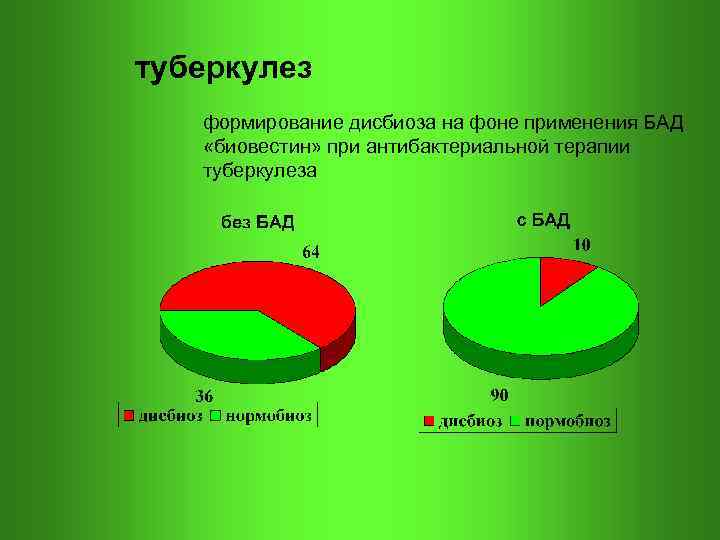 туберкулез

формирование дисбиоза на фоне применения БАД «биовестин» при антибактериальной терапии туберкулеза

без БАД

64

36

дисбиоз нормобиоз

с БАД

10

90

дисбиоз нормобиоз